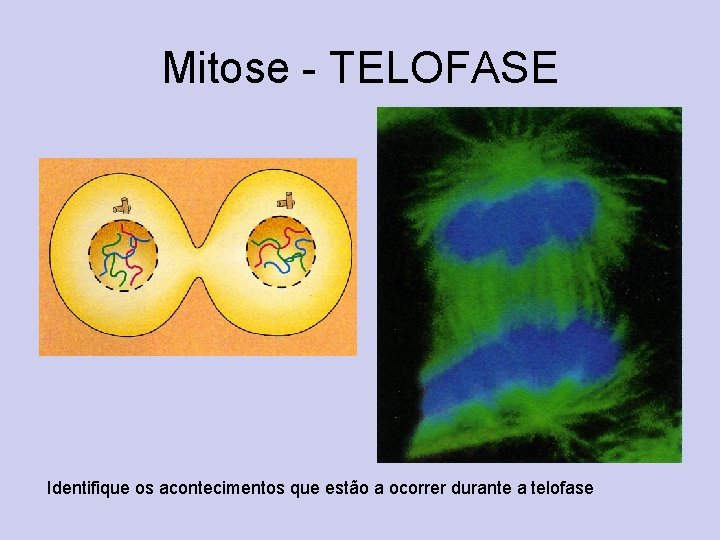 Mitose - TELOFASE

Identifique os acontecimentos que estão a ocorrer durante a telofase